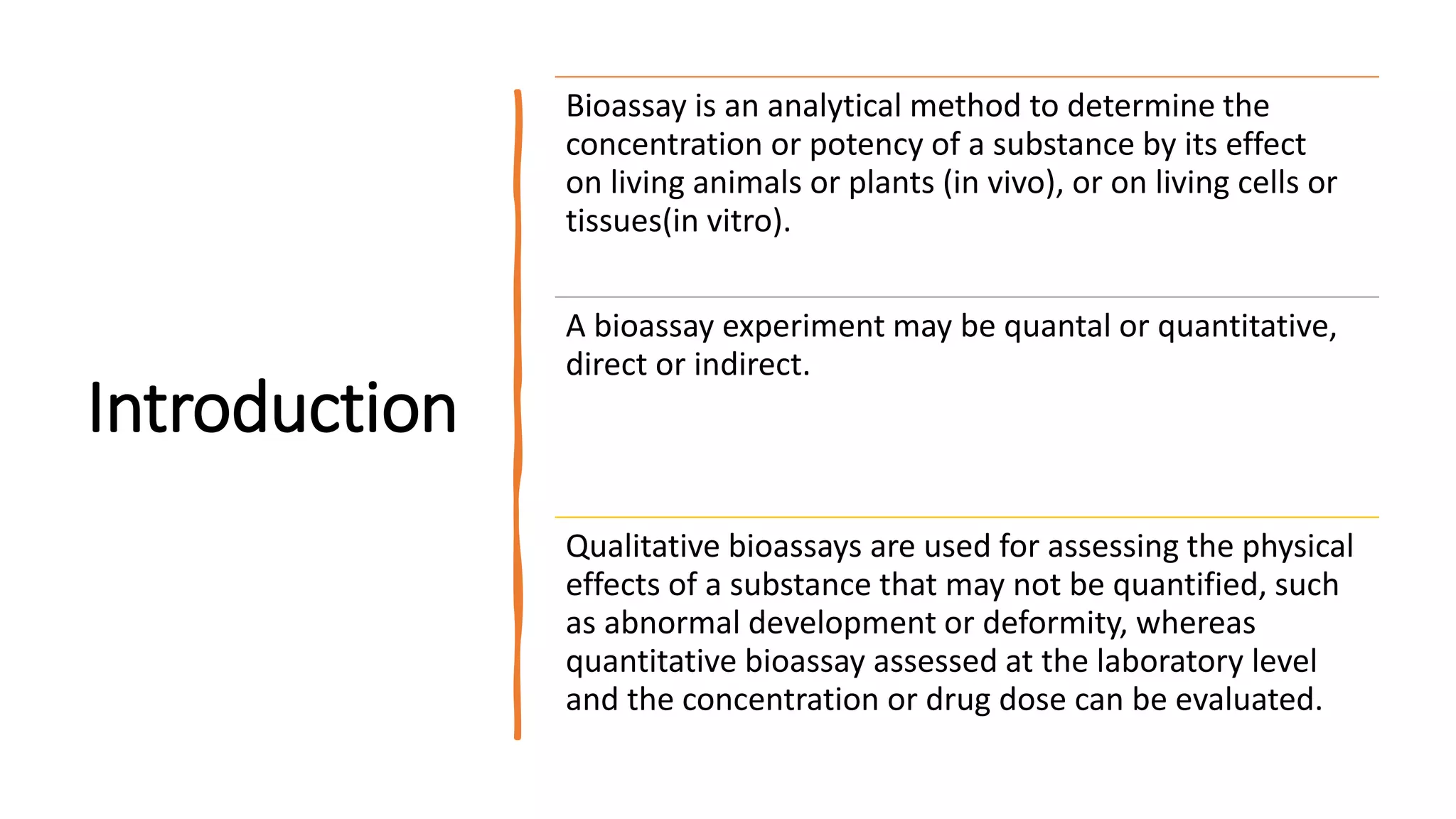 Introduction

Bioassay is an analytical method to determine the concentration or potency of a substance by its effect on living animals or plants (in vivo), or on living cells or tissues(in vitro).

A bioassay experiment may be quantal or quantitative, direct or indirect.

Qualitative bioassays are used for assessing the physical effects of a substance that may not be quantified, such as abnormal development or deformity, whereas quantitative bioassay assessed at the laboratory level and the concentration or drug dose can be evaluated.